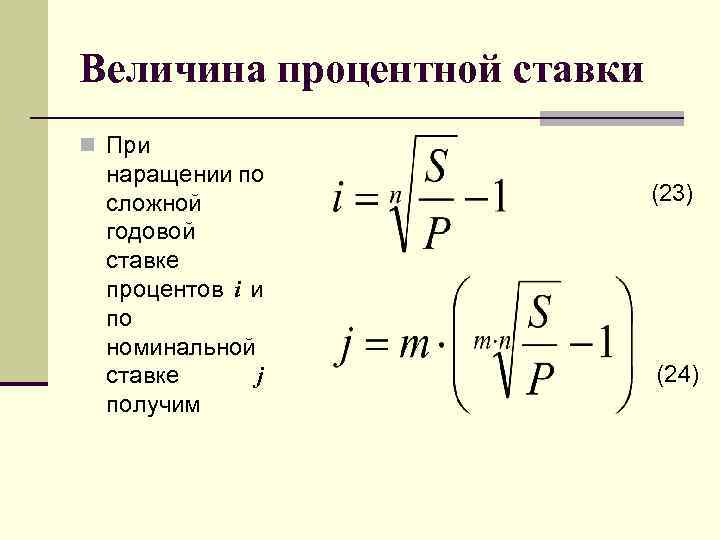 Величина процентной ставки

При наращении по сложной годовой ставке процентов $i$ и по номинальной ставке $j$ получим

$i = \sqrt[n]{\frac{S}{P}} - 1$ (23)

$j = m \cdot \left( \sqrt[m \cdot n]{\frac{S}{P}} - 1 \right)$ (24)